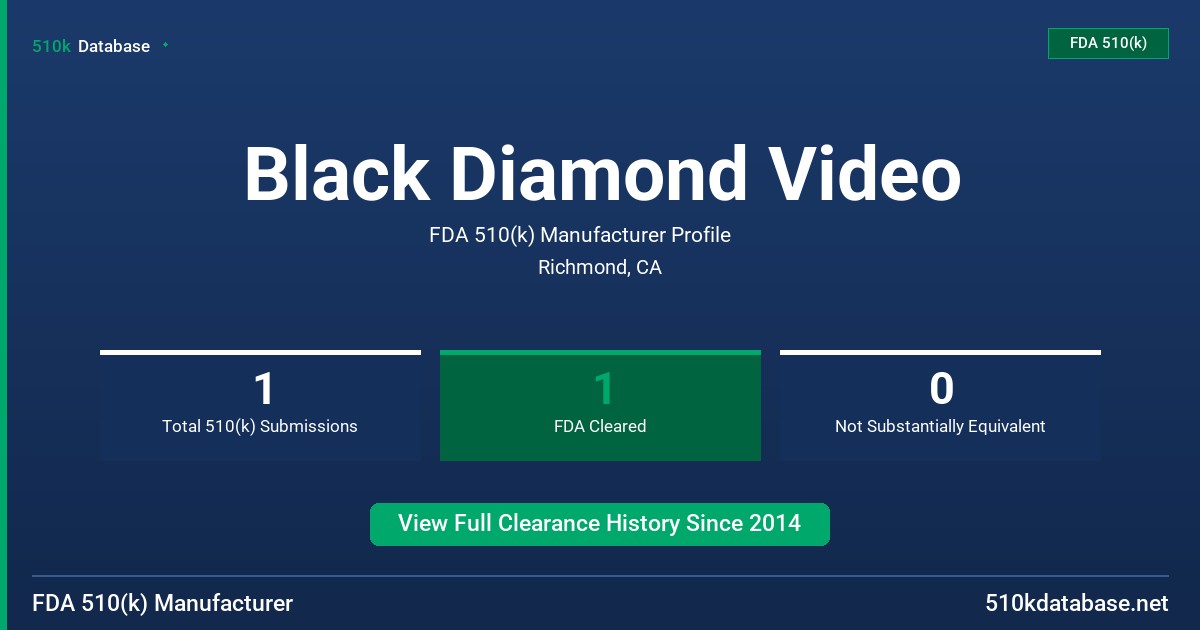 510k Database

FDA 510(k)

Black Diamond Video

FDA 510(k) Manufacturer Profile

Richmond, CA

1
Total 510(k) Submissions

1
FDA Cleared

0
Not Substantially Equivalent

View Full Clearance History Since 2014

FDA 510(k) Manufacturer

510kdatabase.net